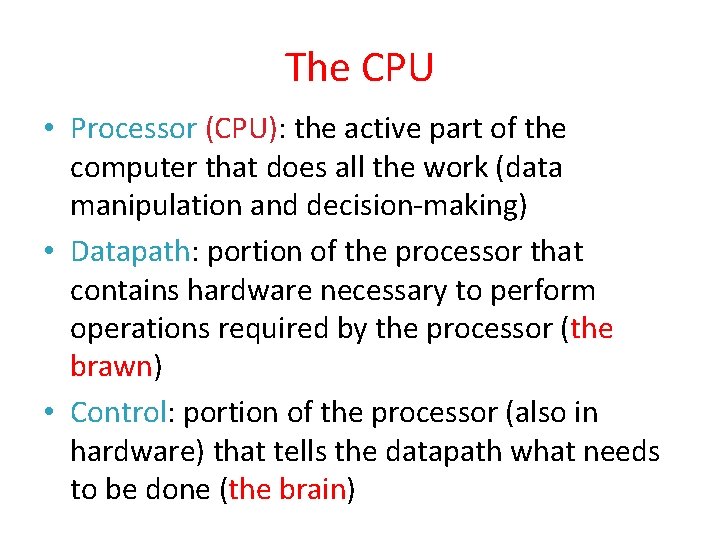 The CPU

• Processor (CPU): the active part of the computer that does all the work (data manipulation and decision-making)

• Datapath: portion of the processor that contains hardware necessary to perform operations required by the processor (the brawn)

• Control: portion of the processor (also in hardware) that tells the datapath what needs to be done (the brain)